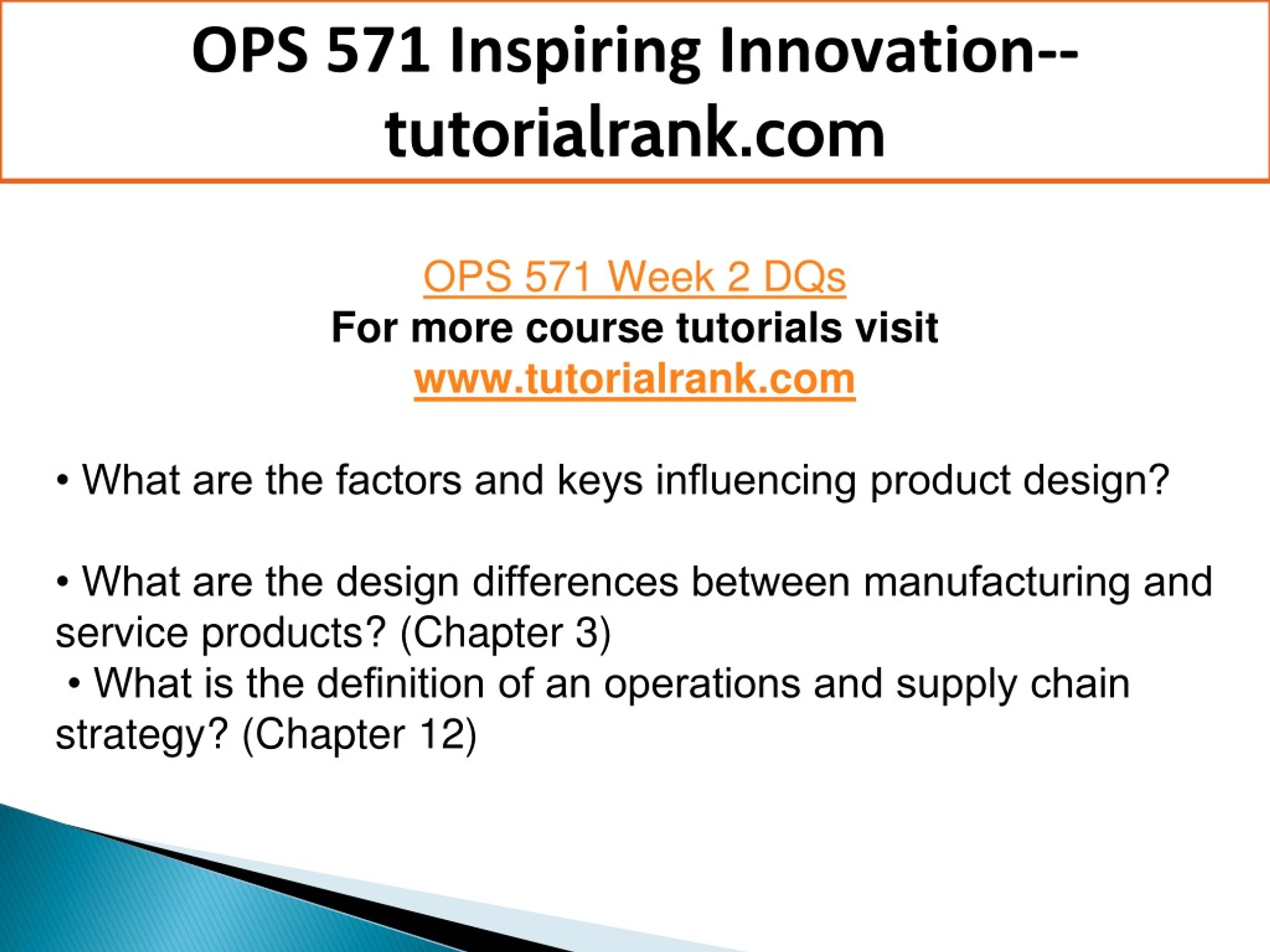 OPS 571 Inspiring Innovation--tutorialrank.com

OPS 571 Week 2 DQs
For more course tutorials visit
www.tutorialrank.com

• What are the factors and keys influencing product design?

• What are the design differences between manufacturing and service products? (Chapter 3)
• What is the definition of an operations and supply chain strategy? (Chapter 12)